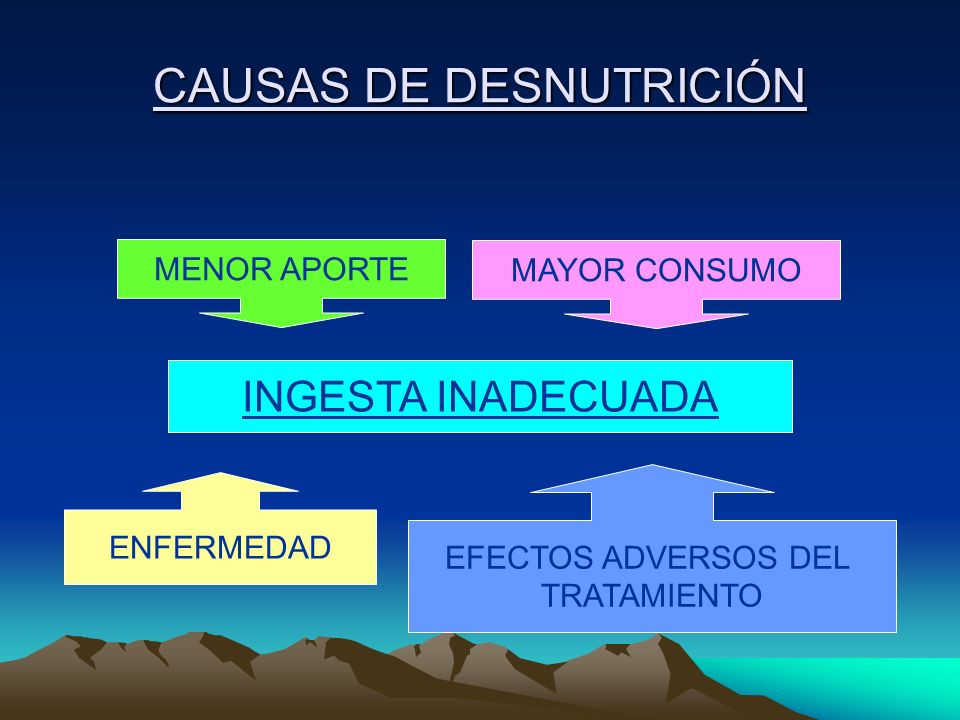 CAUSAS DE DESNUTRICIÓN

MENOR APORTE

MAYOR CONSUMO

INGESTA INADECUADA

ENFERMEDAD

EFECTOS ADVERSOS DEL TRATAMIENTO